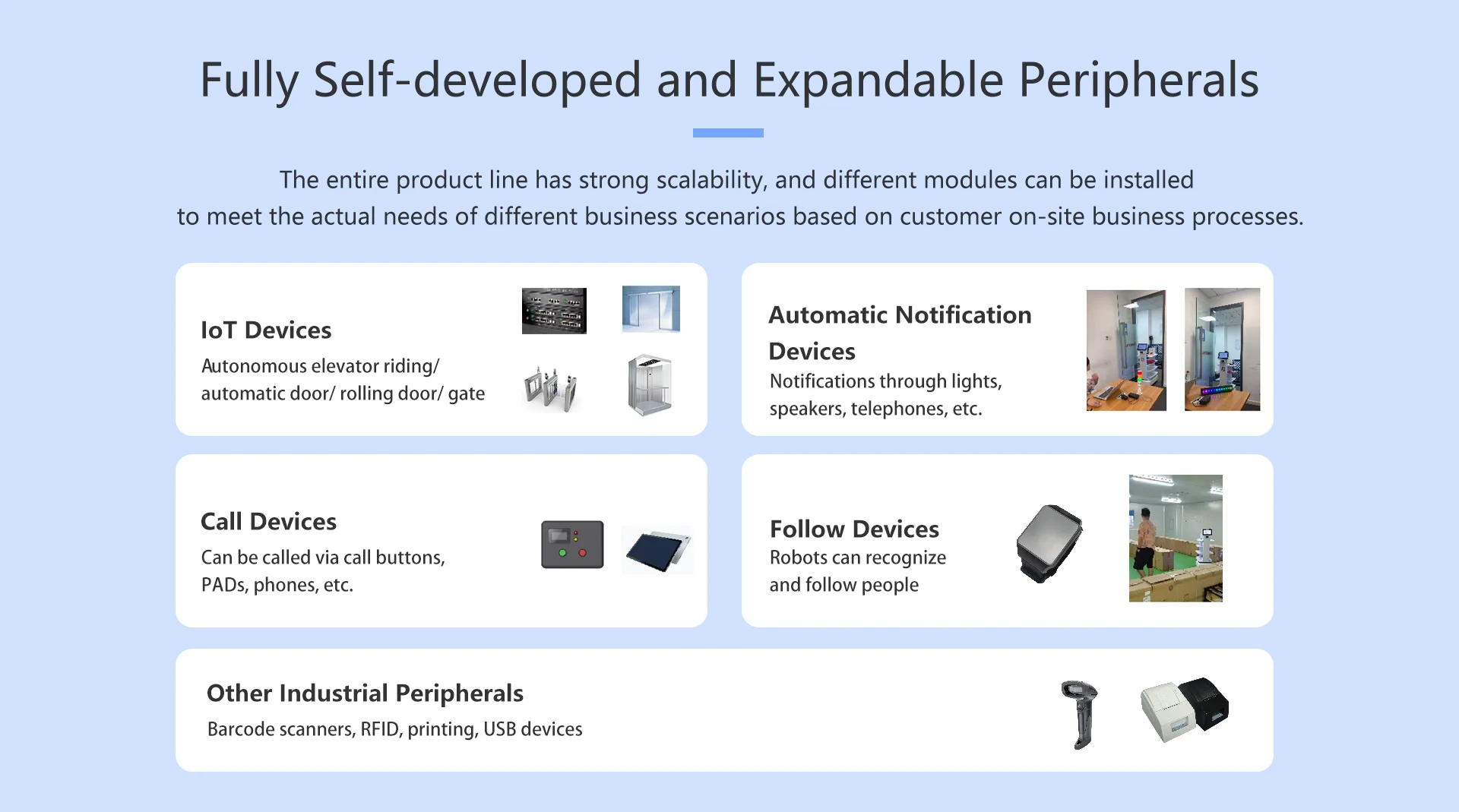 Fully Self-developed and Expandable Peripherals

The entire product line has strong scalability, and different modules can be installed to meet the actual needs of different business scenarios based on customer on-site business processes.

IoT Devices
Autonomous elevator riding/ automatic door/ rolling door/ gate

Automatic Notification Devices
Notifications through lights, speakers, telephones, etc.

Call Devices
Can be called via call buttons, PADs, phones, etc.

Follow Devices
Robots can recognize and follow people

Other Industrial Peripherals
Barcode scanners, RFID, printing, USB devices